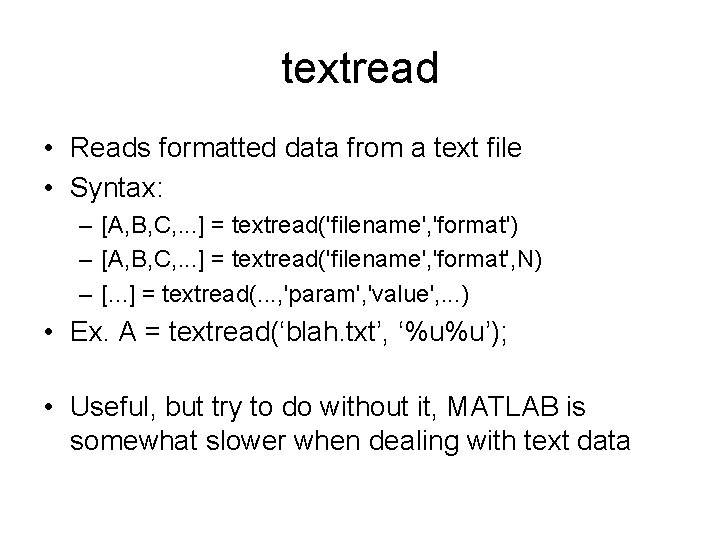 textread

• Reads formatted data from a text file
• Syntax:
– [A,B,C,...] = textread('filename','format')
– [A,B,C,...] = textread('filename','format',N)
– [...] = textread(...,'param','value',...)
• Ex. A = textread(‘blah.txt’, ‘%u%u’);

• Useful, but try to do without it, MATLAB is somewhat slower when dealing with text data